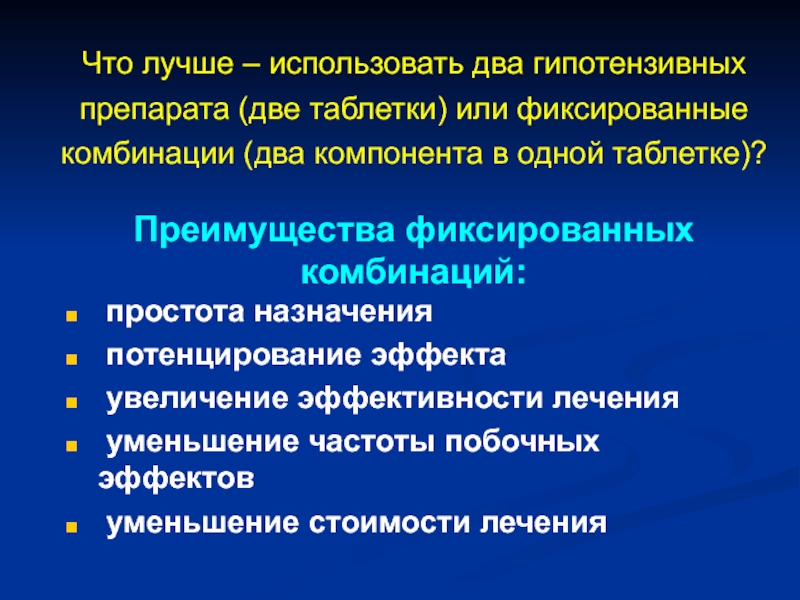 Что лучше – использовать два гипотензивных препарата (две таблетки) или фиксированные комбинации (два компонента в одной таблетке)?

Преимущества фиксированных комбинаций:

- простота назначения
- потенцирование эффекта
- увеличение эффективности лечения
- уменьшение частоты побочных эффектов
- уменьшение стоимости лечения